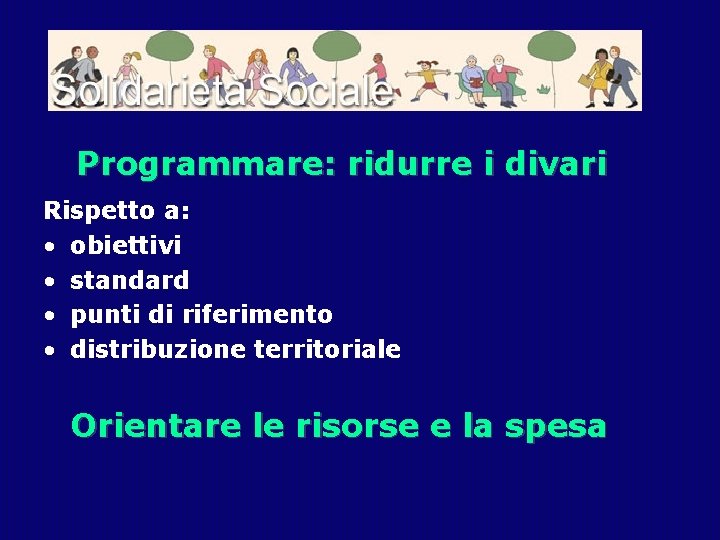 Solidarieta Sociale

Programmare: ridurre i divari

Rispetto a:
• obiettivi
• standard
• punti di riferimento
• distribuzione territoriale

Orientare le risorse e la spesa